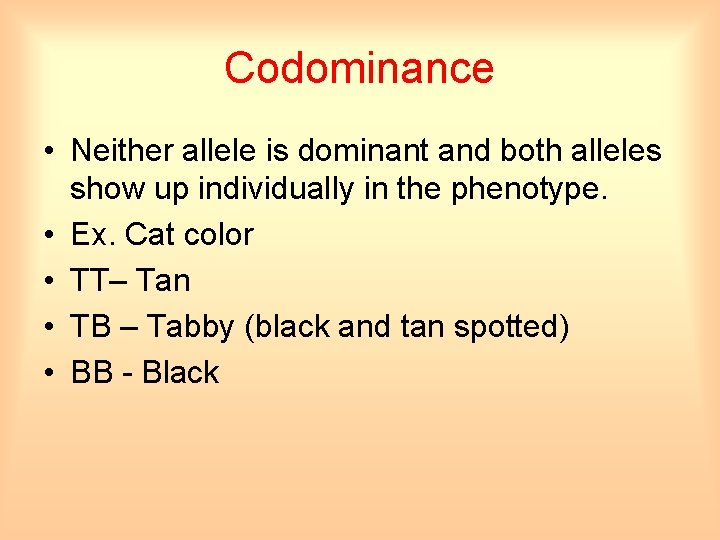 Codominance

• Neither allele is dominant and both alleles show up individually in the phenotype.
• Ex. Cat color
• TT– Tan
• TB – Tabby (black and tan spotted)
• BB - Black